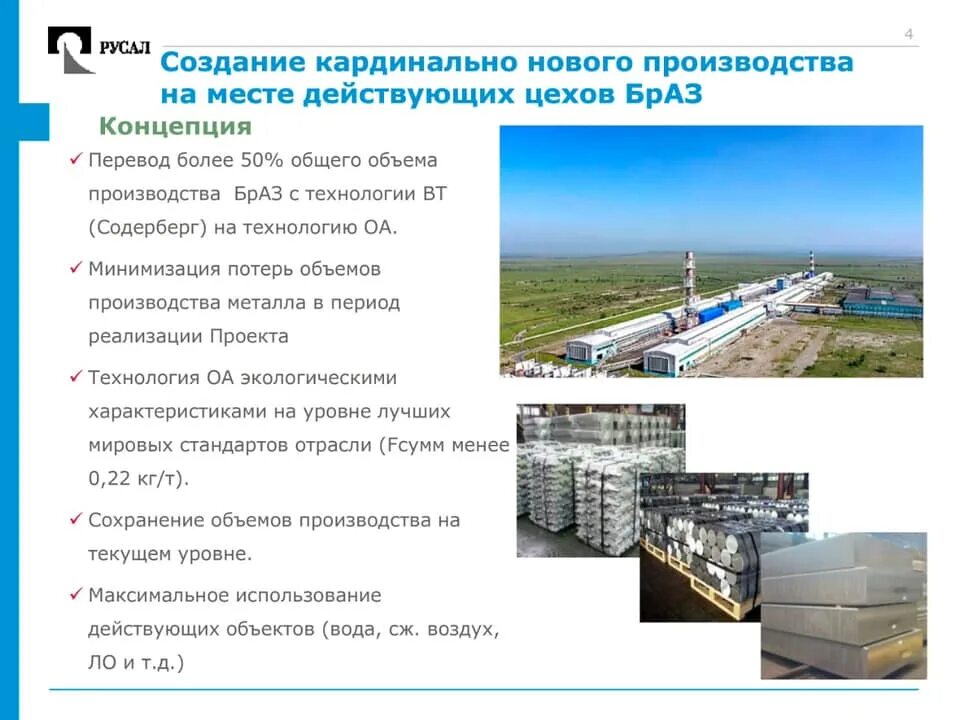 РУСАЛ

4

Создание кардинально нового производства на месте действующих цехов БрАЗ

Концепция

✓ Перевод более 50% общего объема производства БрАЗ с технологии ВТ (Содерберг) на технологию ОА.

✓ Минимизация потерь объемов производства металла в период реализации Проекта

✓ Технология ОА экологическими характеристиками на уровне лучших мировых стандартов отрасли (Fсумм менее 0,22 кг/т).

✓ Сохранение объемов производства на текущем уровне.

✓ Максимальное использование действующих объектов (вода, сж. воздух, ЛО и т.д.)